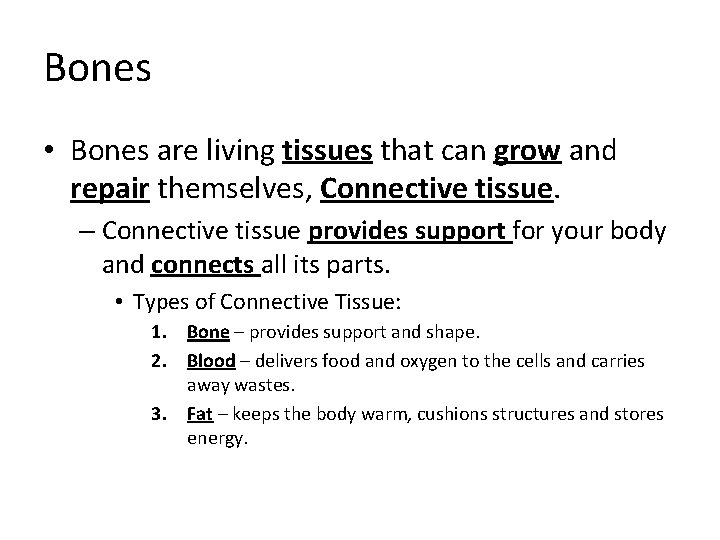 Bones

• Bones are living tissues that can grow and repair themselves, Connective tissue.

– Connective tissue provides support for your body and connects all its parts.

• Types of Connective Tissue:

1. Bone – provides support and shape.
2. Blood – delivers food and oxygen to the cells and carries away wastes.
3. Fat – keeps the body warm, cushions structures and stores energy.